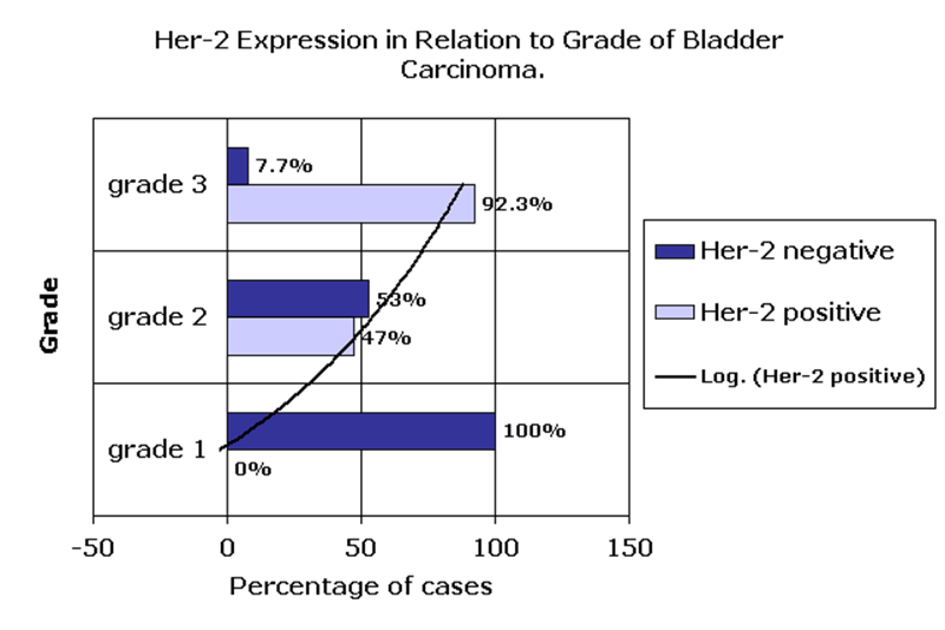 Her-2 Expression in Relation to Grade of Bladder Carcinoma.

Grade

grade 3
7.7%
92.3%

grade 2
53%
47%

grade 1
100%
0%

-50
0
50
100
150

Percentage of cases

Her-2 negative
Her-2 positive
Log. (Her-2 positive)